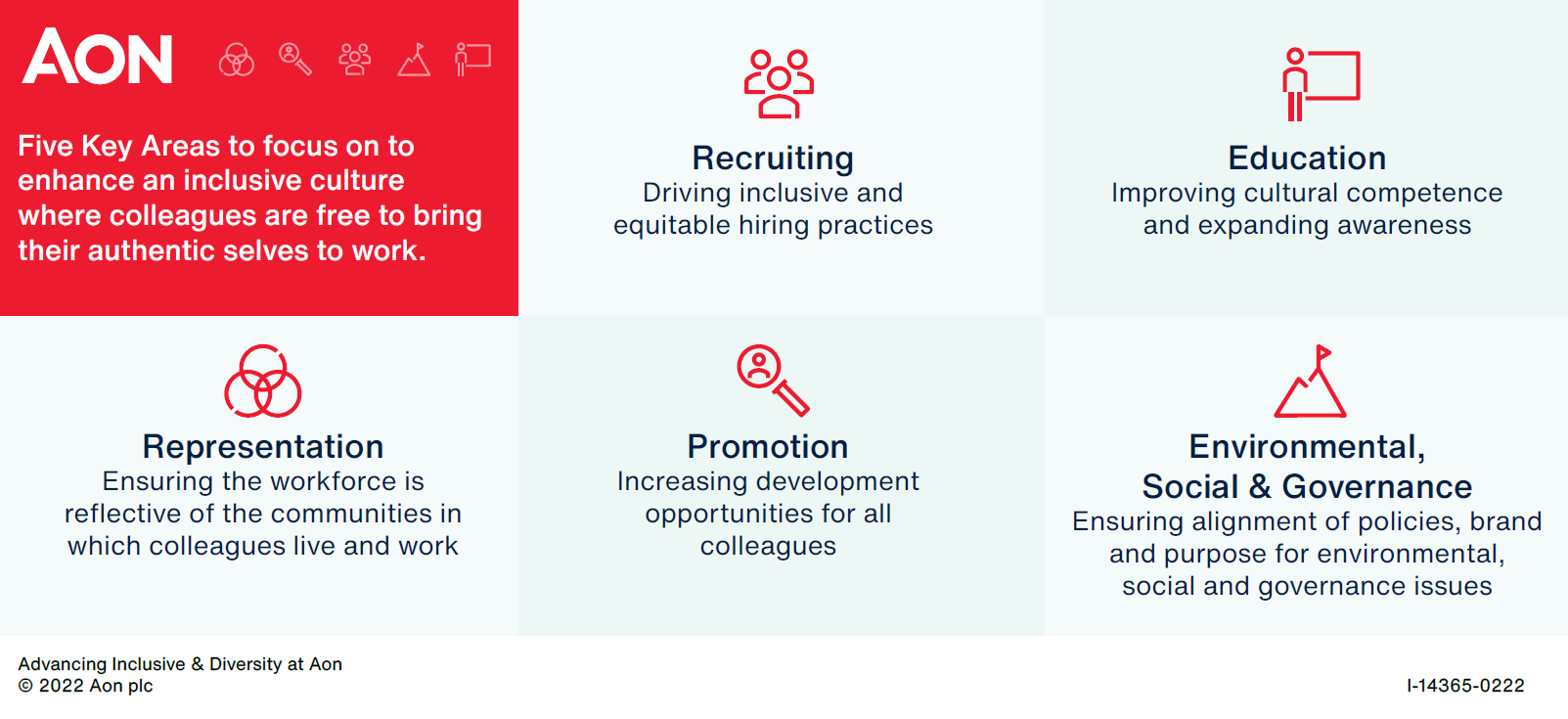 AON

Five Key Areas to focus on to enhance an inclusive culture where colleagues are free to bring their authentic selves to work.

Recruiting
Driving inclusive and equitable hiring practices

Education
Improving cultural competence and expanding awareness

Representation
Ensuring the workforce is reflective of the communities in which colleagues live and work

Promotion
Increasing development opportunities for all colleagues

Environmental, Social & Governance
Ensuring alignment of policies, brand and purpose for environmental, social and governance issues

Advancing Inclusive & Diversity at Aon
© 2022 Aon plc

I-14365-0222